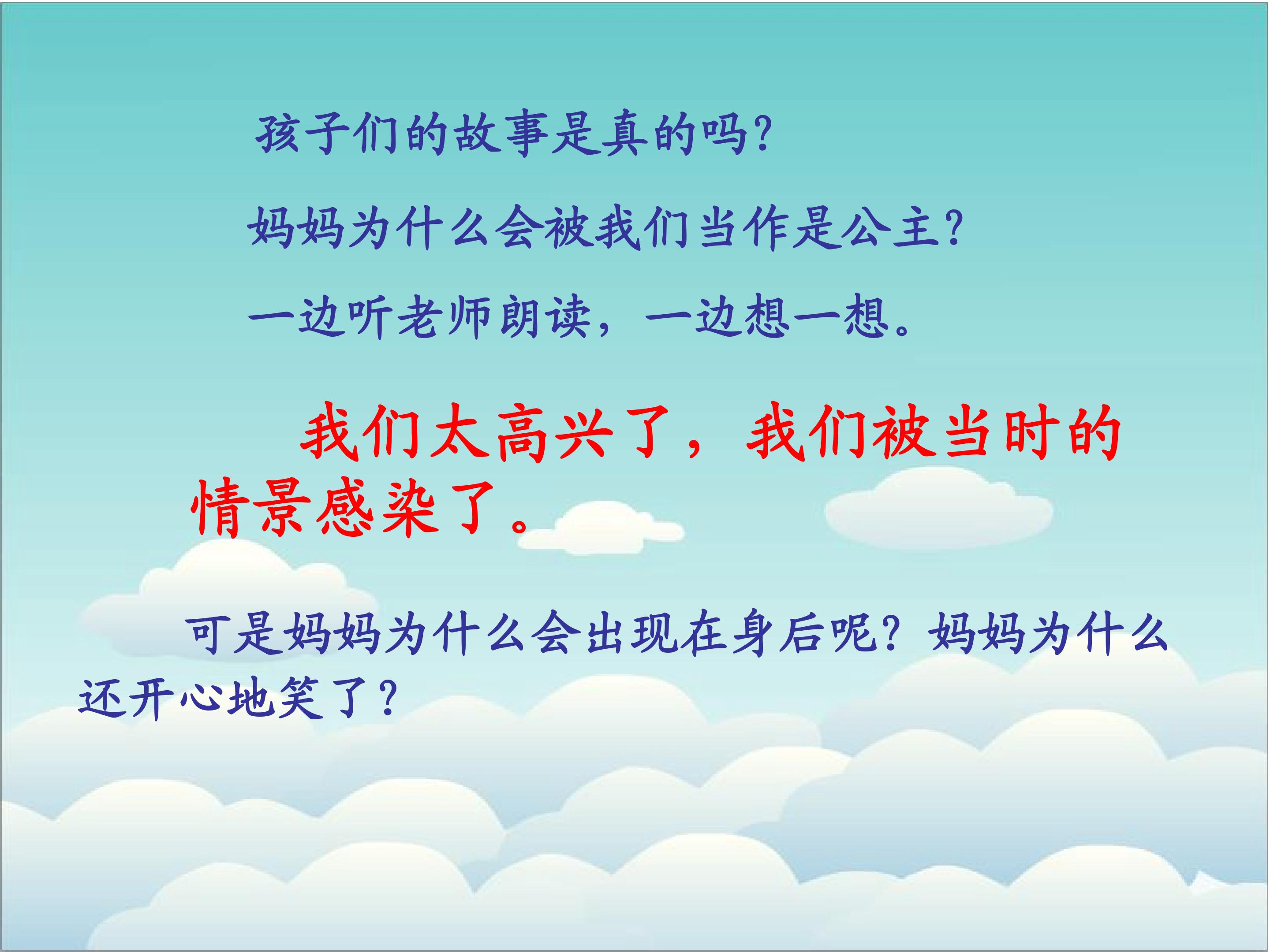 孩子们的故事是真的吗?

妈妈为什么会被我们当作是公主?

一边听老师朗读，一边想一想。

我们太高兴了，我们被当时的情景感染了。

可是妈妈为什么会出现在身后呢?妈妈为什么还开心地笑了?